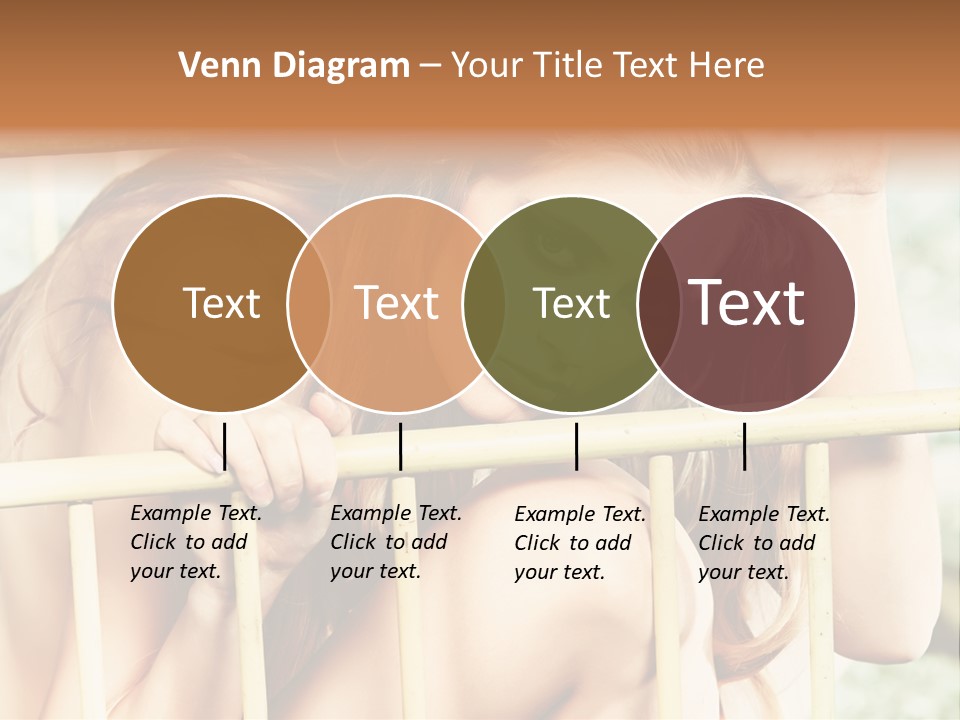 Venn Diagram – Your Title Text Here

Text

Text

Text

Text

Example Text. Click to add your text.

Example Text. Click to add your text.

Example Text. Click to add your text.

Example Text. Click to add your text.